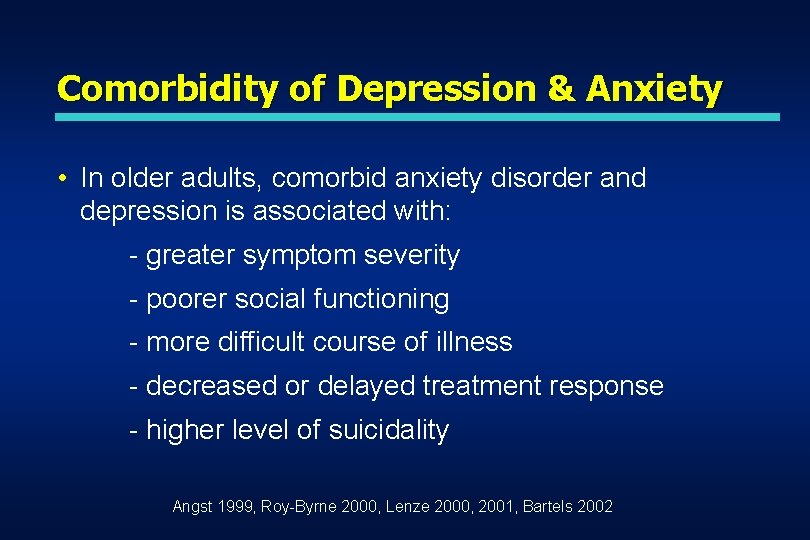 Comorbidity of Depression & Anxiety

• In older adults, comorbid anxiety disorder and depression is associated with:

- greater symptom severity

- poorer social functioning

- more difficult course of illness

- decreased or delayed treatment response

- higher level of suicidality

Angst 1999, Roy-Byrne 2000, Lenze 2000, 2001, Bartels 2002